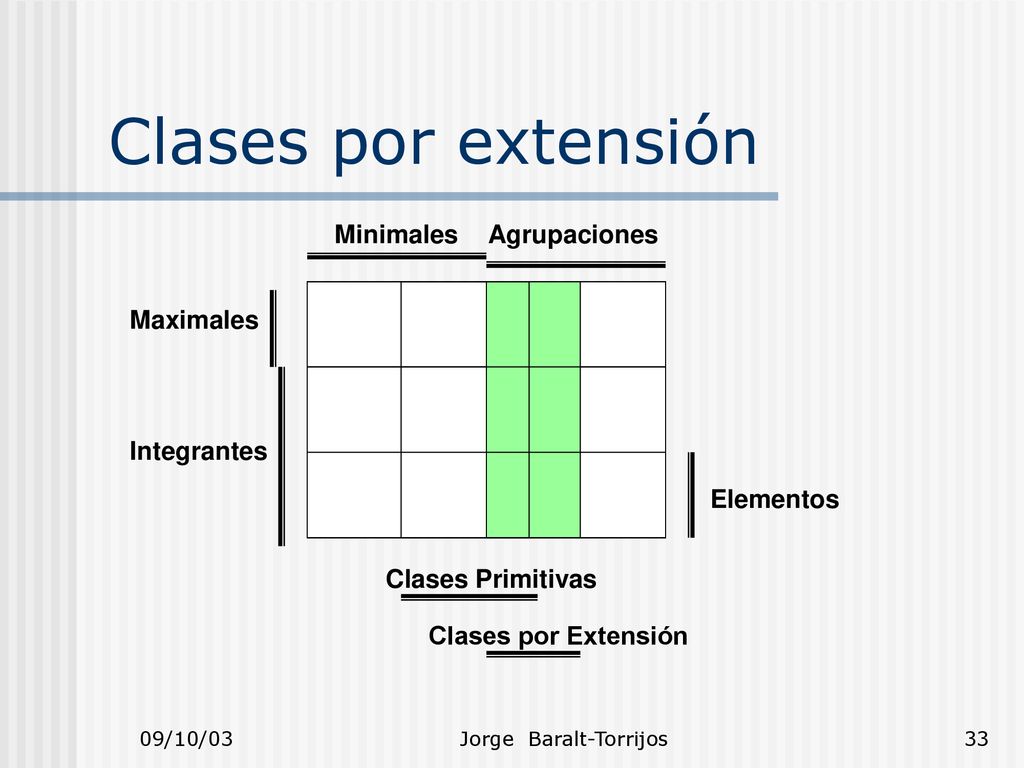 Clases por extensión

Minimales Agrupaciones

Maximales

Integrantes

Elementos

Clases Primitivas

Clases por Extensión

09/10/03 Jorge Baralt-Torrijos 33